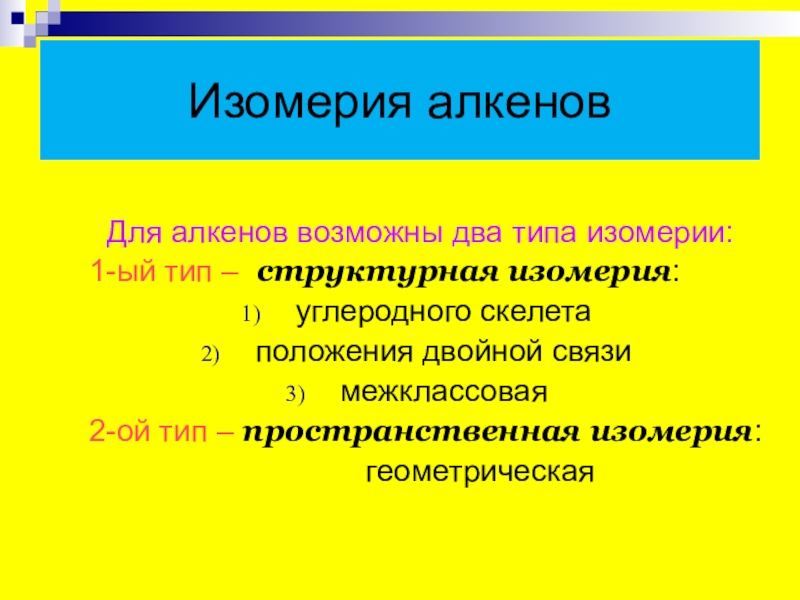 Изомерия алкенов

Для алкенов возможны два типа изомерии:
1-ый тип – структурная изомерия:
1) углеродного скелета
2) положения двойной связи
3) межклассовая
2-ой тип – пространственная изомерия:
геометрическая